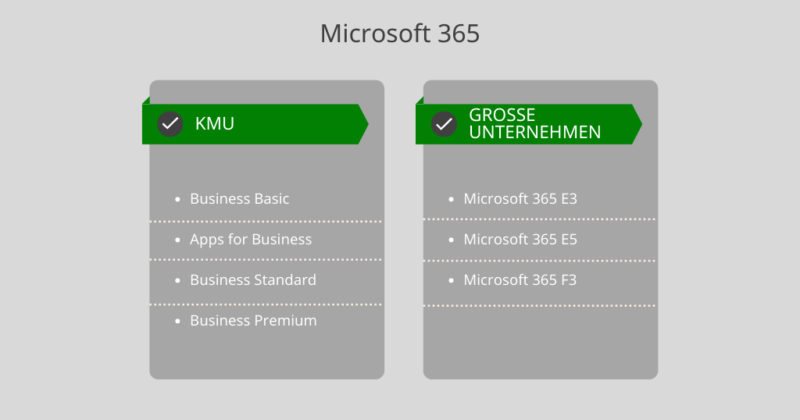 Microsoft 365

KMU

- Business Basic
- Apps for Business
- Business Standard
- Business Premium

GROSSE UNTERNEHMEN

- Microsoft 365 E3
- Microsoft 365 E5
- Microsoft 365 F3